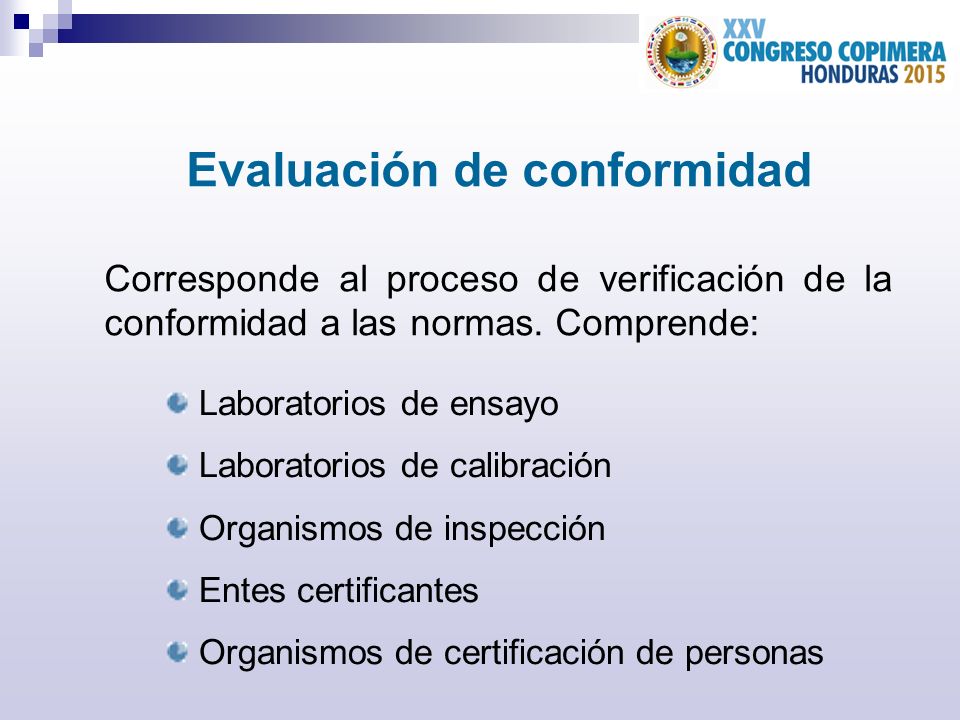 XXV
CONGRESO COPIMERA
HONDURAS 2015

Evaluación de conformidad

Corresponde al proceso de verificación de la conformidad a las normas. Comprende:

Laboratorios de ensayo
Laboratorios de calibración
Organismos de inspección
Entes certificantes
Organismos de certificación de personas